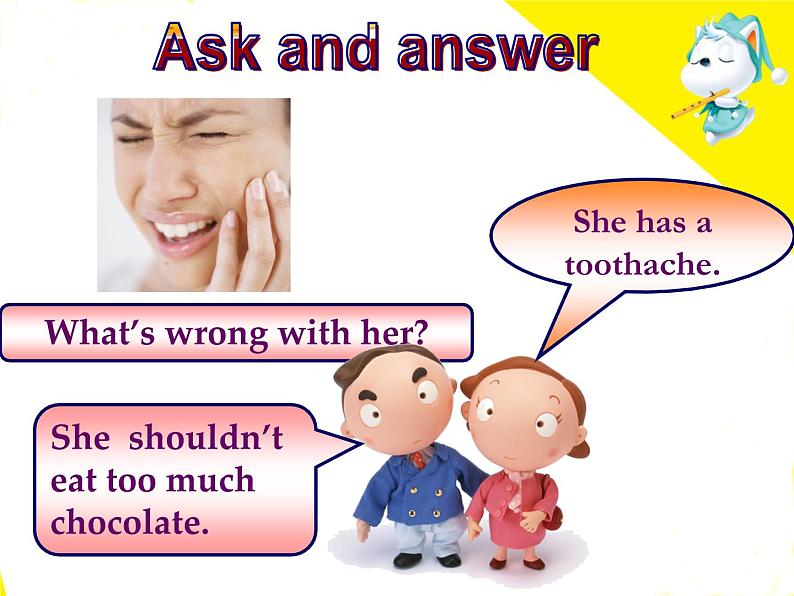 Ask and answer

She has a toothache.

What's wrong with her?

She shouldn't eat too much chocolate.